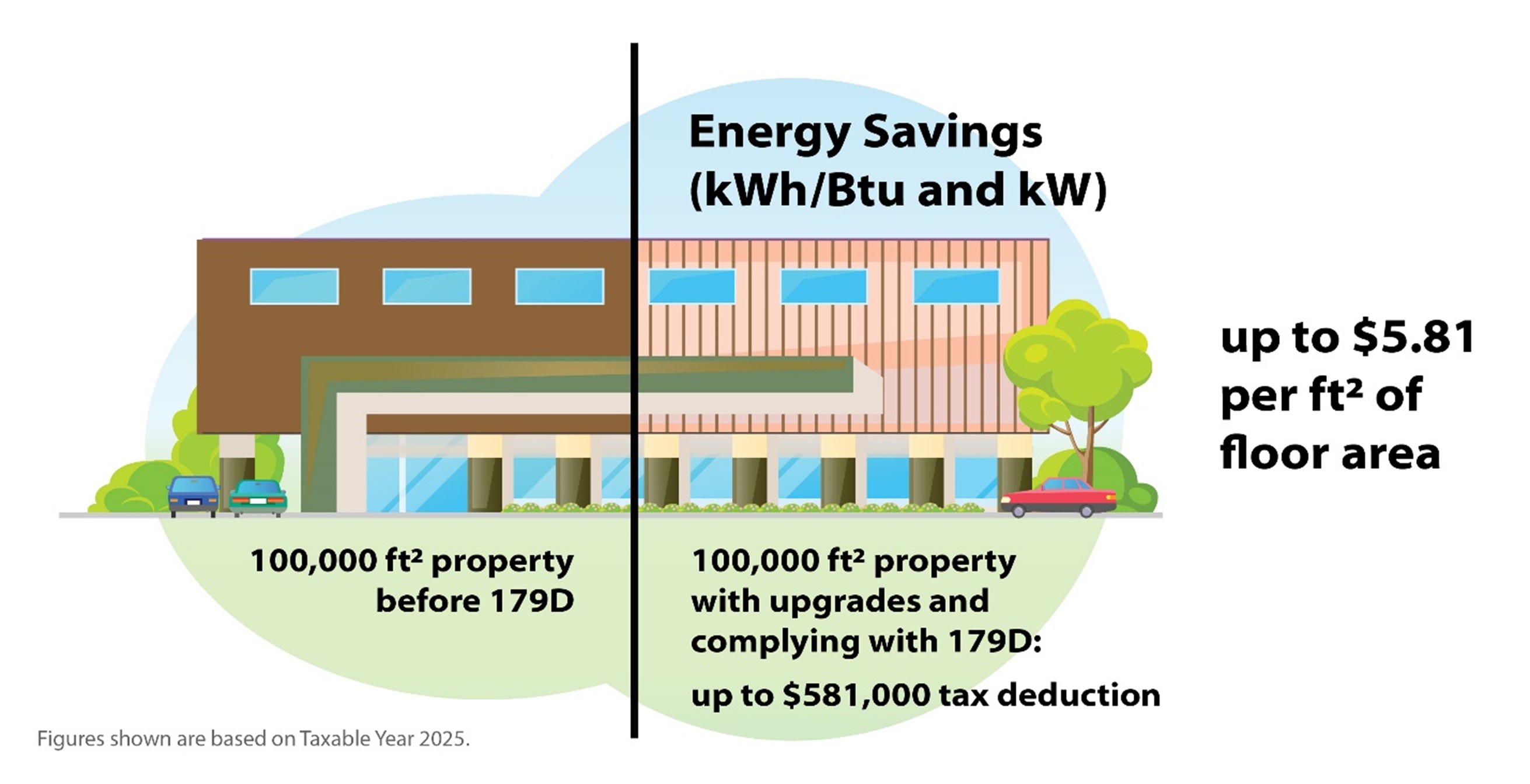 Energy Savings (kWh/Btu and kW)

up to \$5.81 per ft² of floor area

100,000 ft² property before 179D

100,000 ft² property with upgrades and complying with 179D:

up to \$581,000 tax deduction

Figures shown are based on Taxable Year 2025.